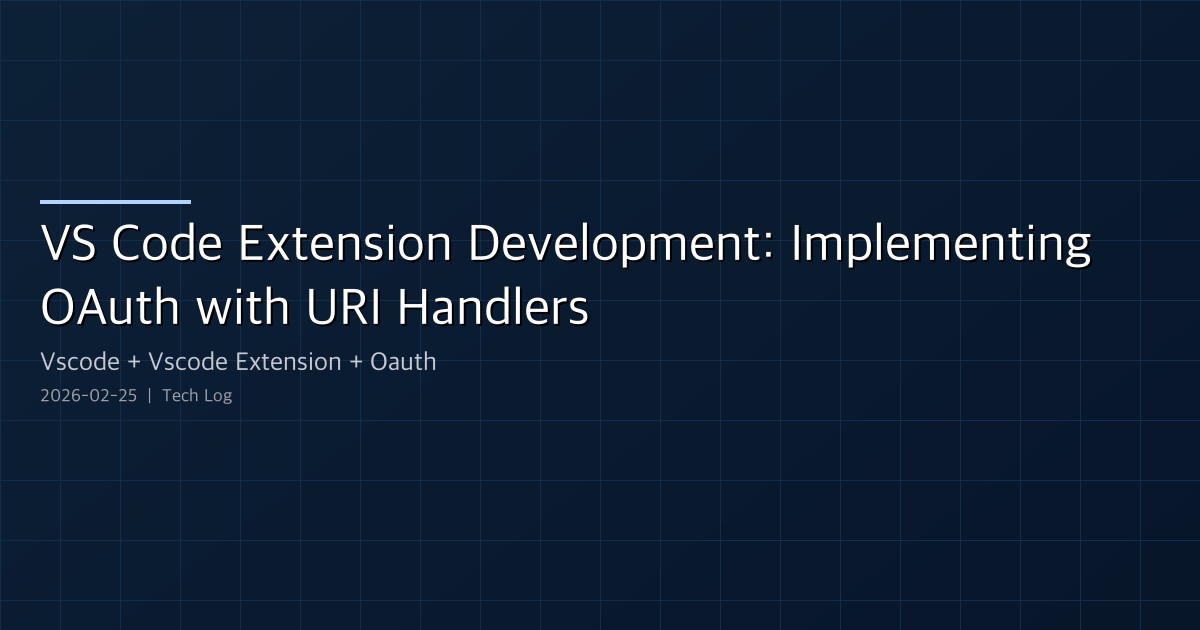 VS Code Extension Development: Implementing OAuth with URI Handlers

Vscode + Vscode Extension + Oauth

2026-02-25 | Tech Log